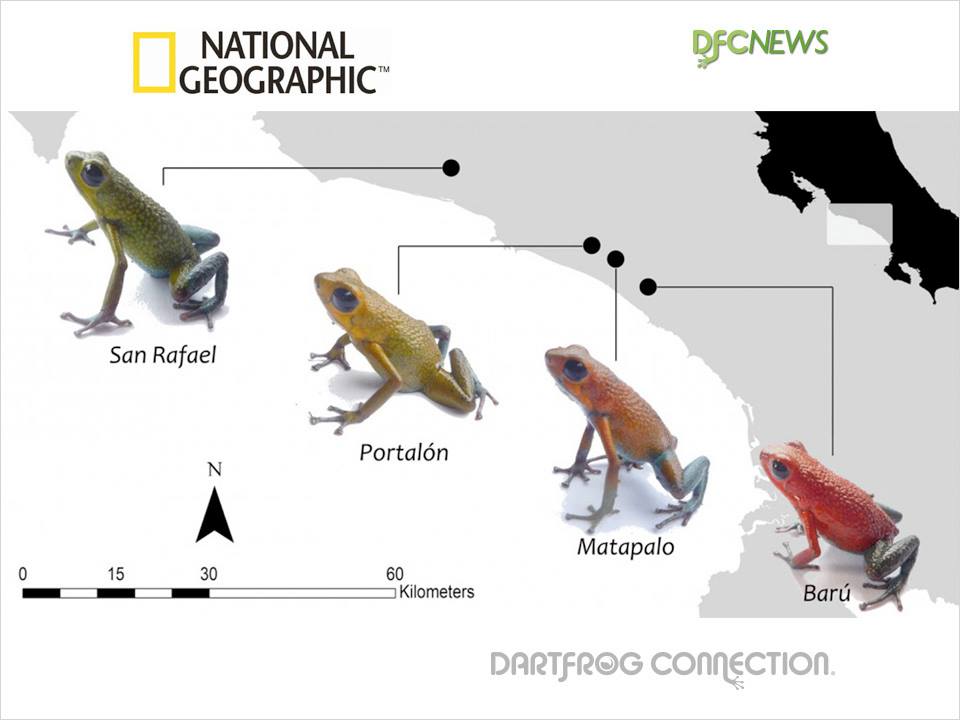 NATIONAL GEOGRAPHIC™

DFCNEWS

San Rafael

Portalón

Matapalo

Barú

N

0 15 30 60 Kilometers

DARTFROG CONNECTION.